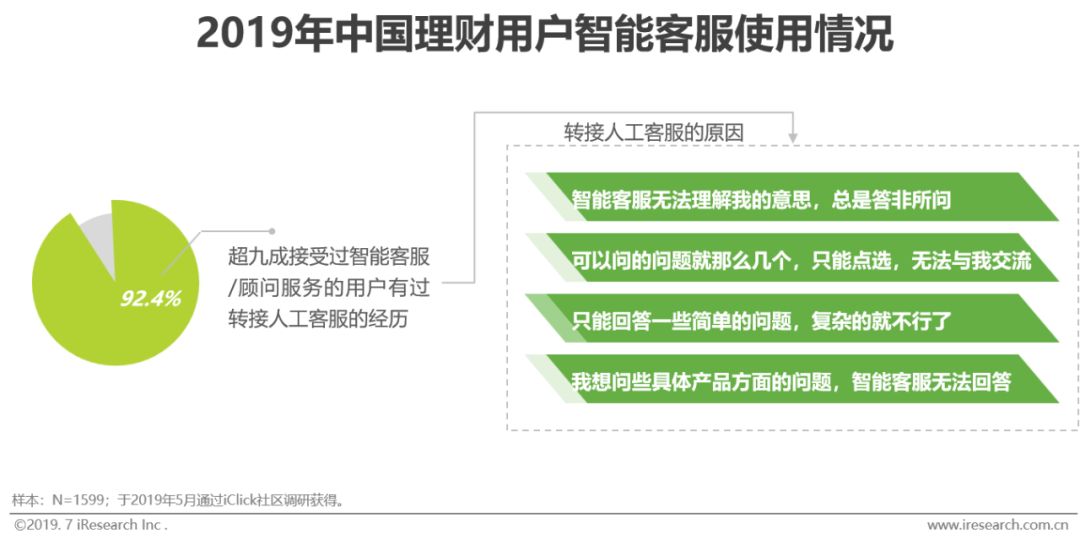 2019年中国理财用户智能客服使用情况

92.4%

超九成接受过智能客服/顾问服务的用户有过转接人工客服的经历

转接人工客服的原因

智能客服无法理解我的意思，总是答非所问

可以问的问题就那么几个，只能点选，无法与我交流

只能回答一些简单的问题，复杂的就不行了

我想问些具体产品方面的问题，智能客服无法回答

样本：N=1599；于2019年5月通过iClick社区调研获得。

©2019. 7 iResearch Inc .

www.iresearch.com.cn